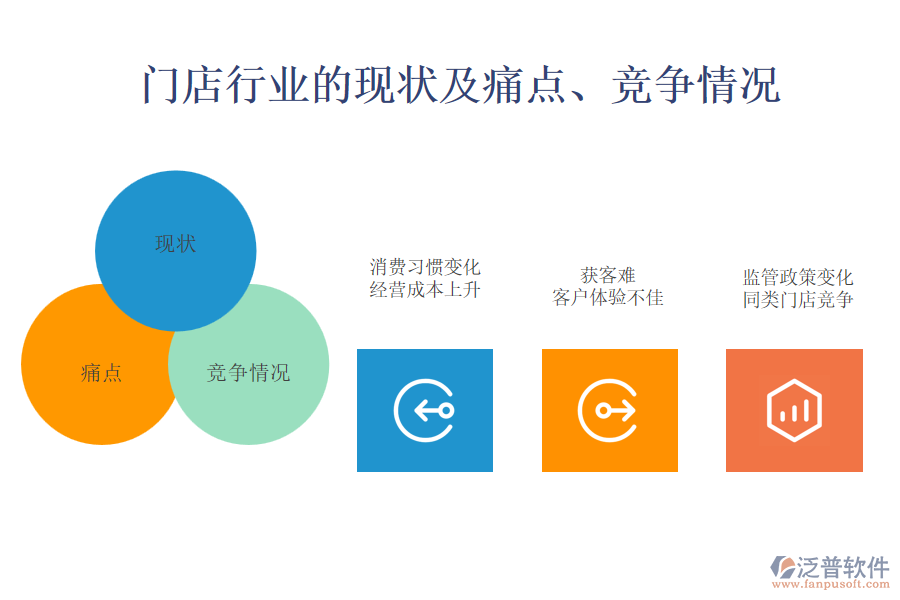 门店行业的现状及痛点、竞争情况

现状

痛点

竞争情况

消费习惯变化
经营成本上升

获客难
客户体验不佳

监管政策变化
同类门店竞争

泛普软件
www.fanpusoft.com